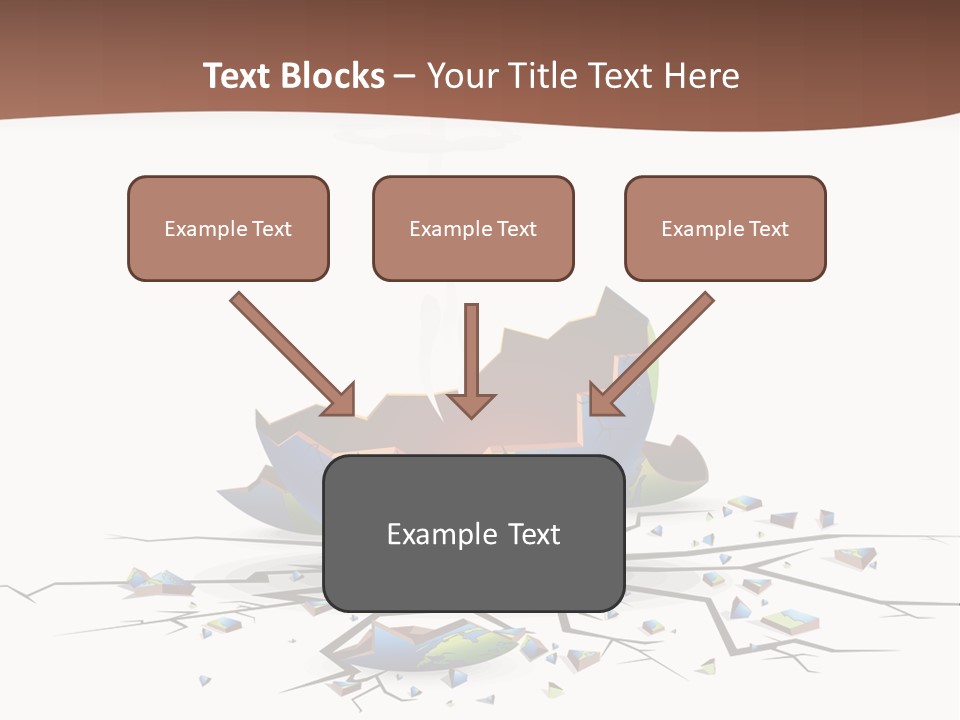 Text Blocks – Your Title Text Here

Example Text

Example Text

Example Text

Example Text